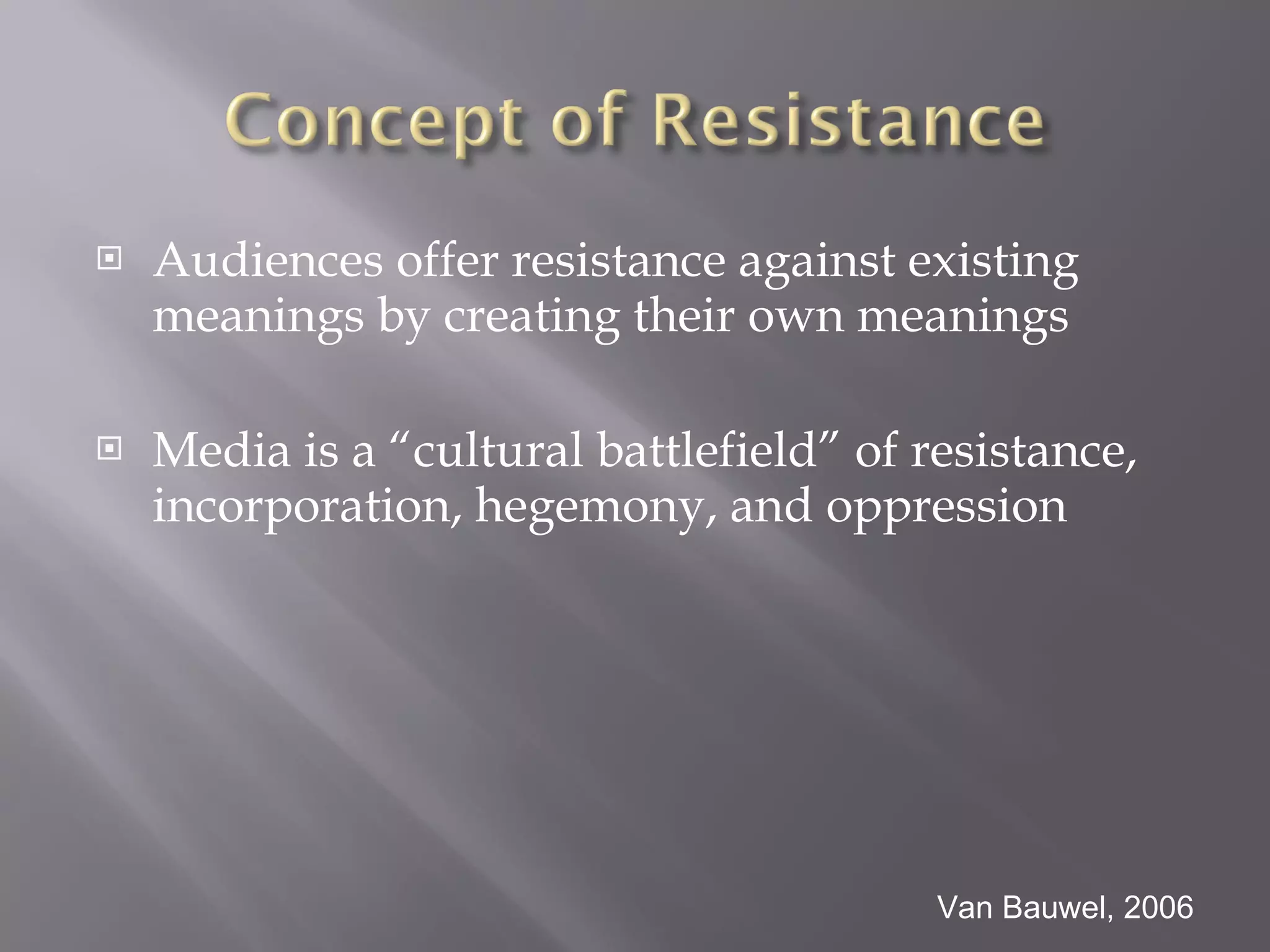 Concept of Resistance

Audiences offer resistance against existing meanings by creating their own meanings

Media is a “cultural battlefield” of resistance, incorporation, hegemony, and oppression

Van Bauwel, 2006